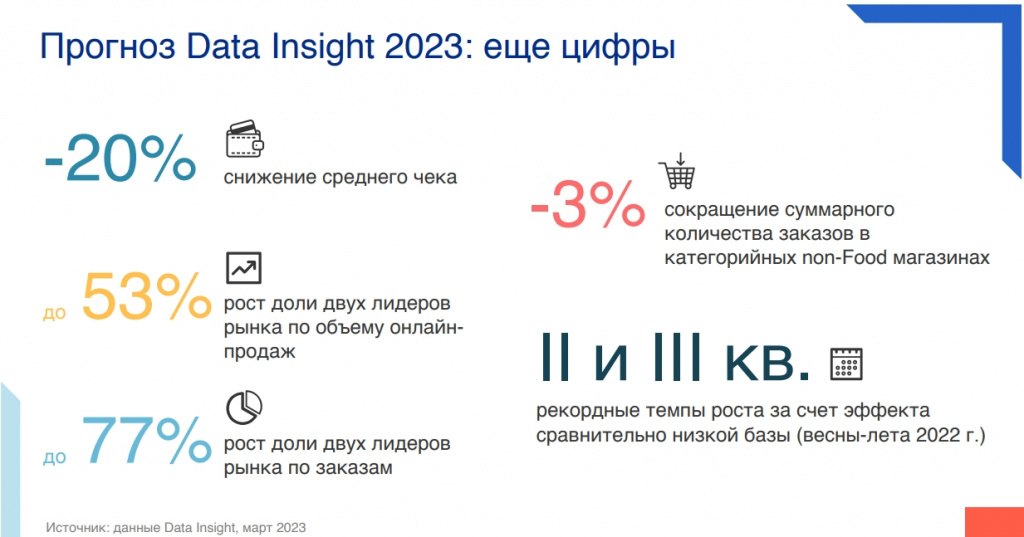 Прогноз Data Insight 2023: еще цифры

-20%
снижение среднего чека

до 53%
рост доли двух лидеров рынка по объему онлайн-продаж

до 77%
рост доли двух лидеров рынка по заказам

-3%
сокращение суммарного количества заказов в категорийных non-Food магазинах

II и III кв.
рекордные темпы роста за счет эффекта сравнительно низкой базы (весны-лета 2022 г.)

Источник: данные Data Insight, март 2023